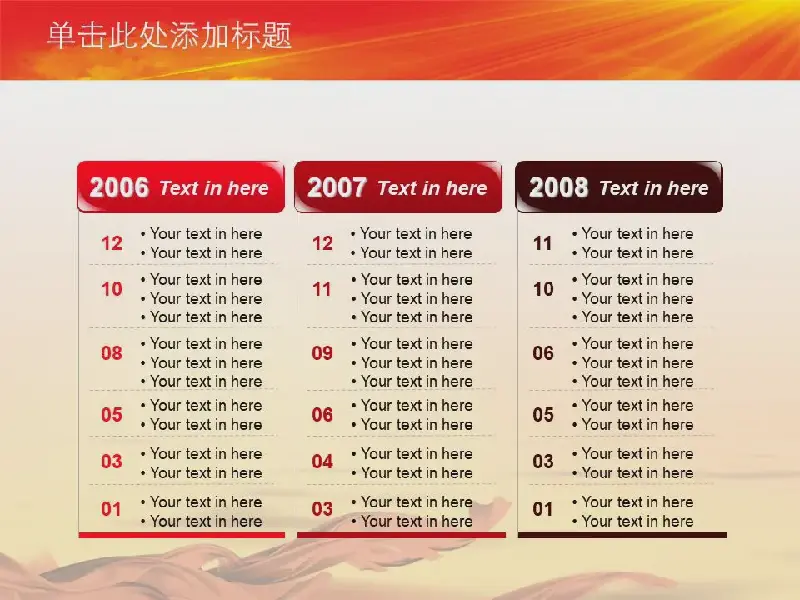 单击此处添加标题

2006 Text in here

12
• Your text in here
• Your text in here

10
• Your text in here
• Your text in here
• Your text in here

08
• Your text in here
• Your text in here
• Your text in here

05
• Your text in here
• Your text in here

03
• Your text in here
• Your text in here

01
• Your text in here
• Your text in here

2007 Text in here

12
• Your text in here
• Your text in here

11
• Your text in here
• Your text in here
• Your text in here

09
• Your text in here
• Your text in here
• Your text in here

06
• Your text in here
• Your text in here

04
• Your text in here
• Your text in here

03
• Your text in here
• Your text in here

2008 Text in here

11
• Your text in here
• Your text in here

10
• Your text in here
• Your text in here
• Your text in here

06
• Your text in here
• Your text in here
• Your text in here

05
• Your text in here
• Your text in here

03
• Your text in here
• Your text in here

01
• Your text in here
• Your text in here